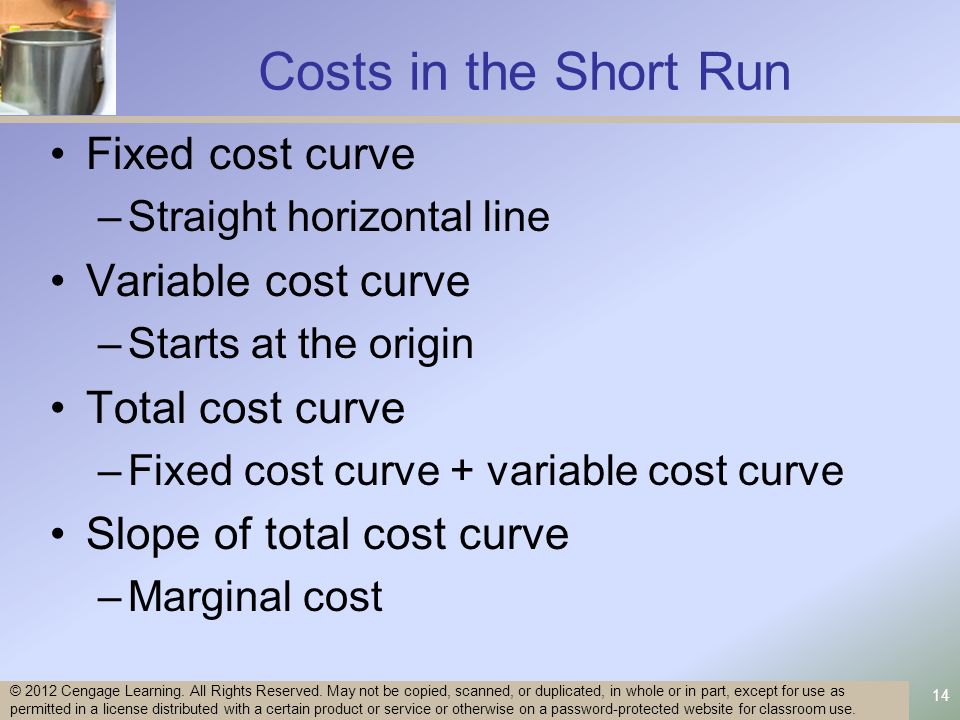 Costs in the Short Run

• Fixed cost curve
– Straight horizontal line
• Variable cost curve
– Starts at the origin
• Total cost curve
– Fixed cost curve + variable cost curve
• Slope of total cost curve
– Marginal cost

© 2012 Cengage Learning. All Rights Reserved. May not be copied, scanned, or duplicated, in whole or in part, except for use as permitted in a license distributed with a certain product or service or otherwise on a password-protected website for classroom use.

14